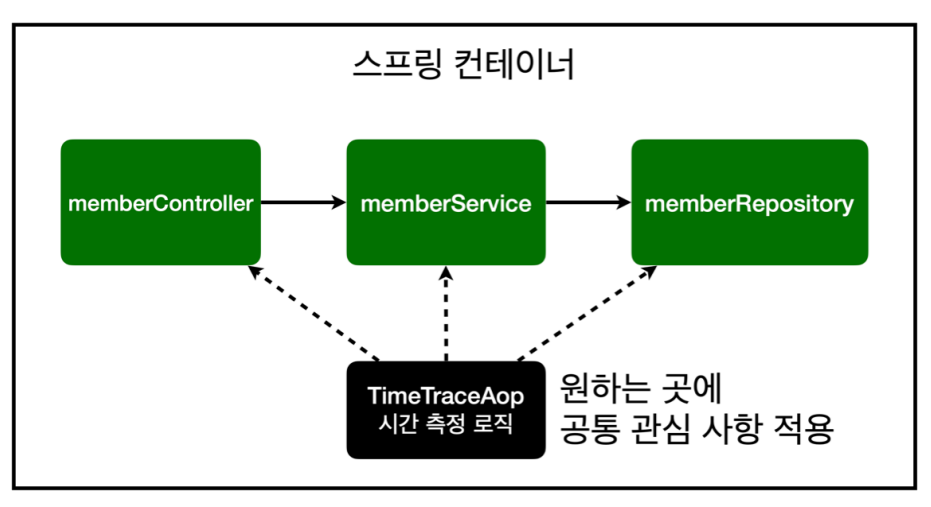 스프링 컨테이너

memberController

memberService

memberRepository

TimeTraceAop
시간 측정 로직

원하는 곳에
공통 관심 사항 적용